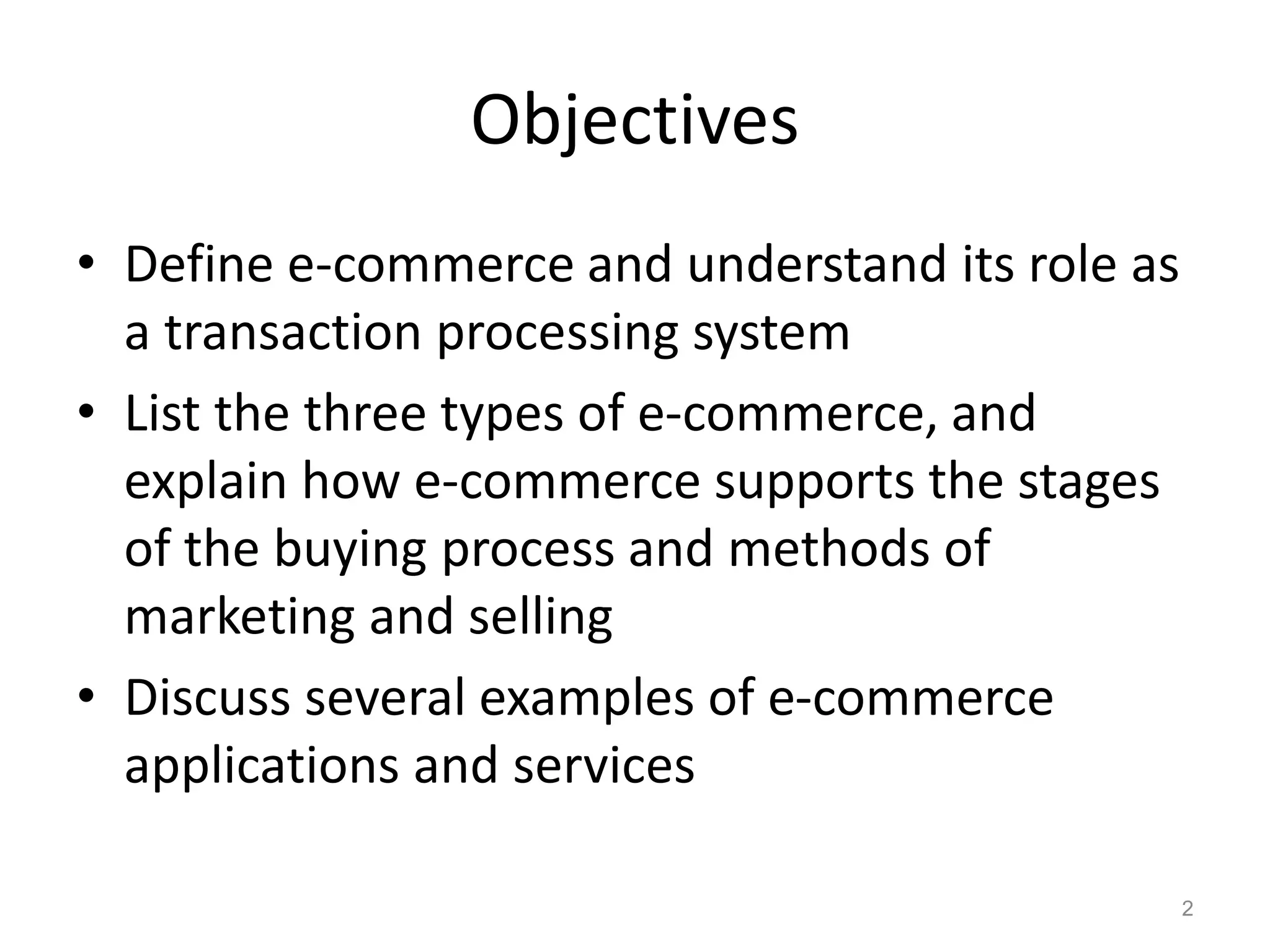 Objectives

• Define e-commerce and understand its role as a transaction processing system
• List the three types of e-commerce, and explain how e-commerce supports the stages of the buying process and methods of marketing and selling
• Discuss several examples of e-commerce applications and services

2